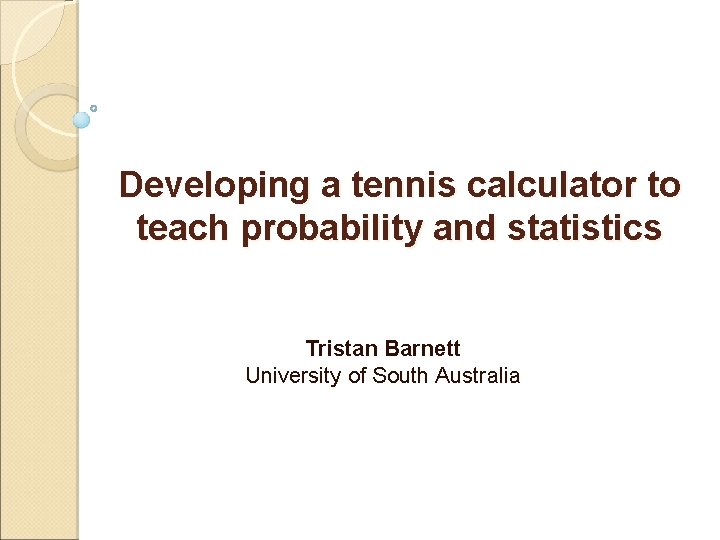 Developing a tennis calculator to teach probability and statistics

Tristan Barnett
University of South Australia